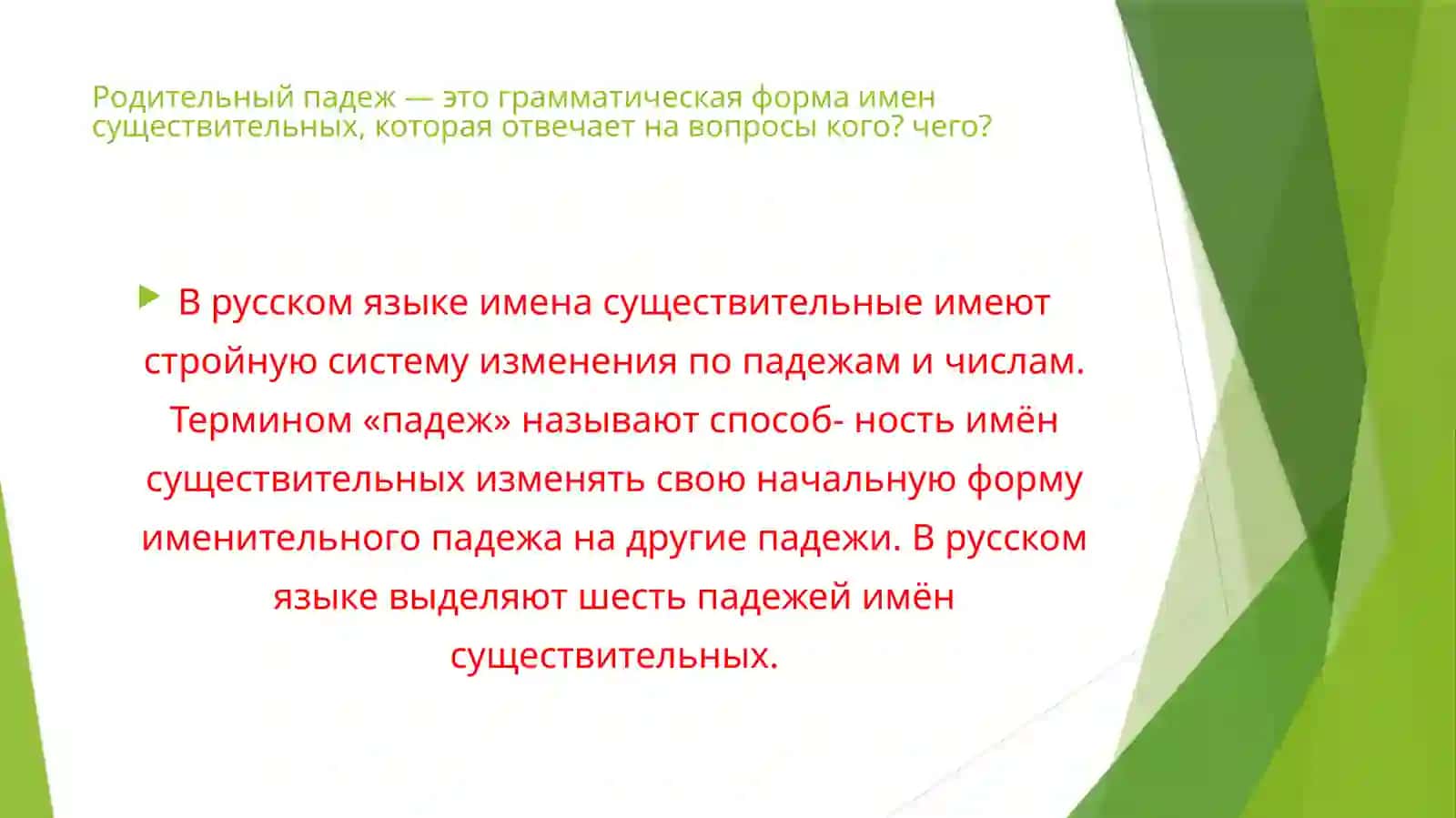 Родительный падеж — это грамматическая форма имен существительных, которая отвечает на вопросы кого? чего?

В русском языке имена существительные имеют стройную систему изменения по падежам и числам. Термином «падеж» называют способ- ность имён существительных изменять свою начальную форму именительного падежа на другие падежи. В русском языке выделяют шесть падежей имён существительных.